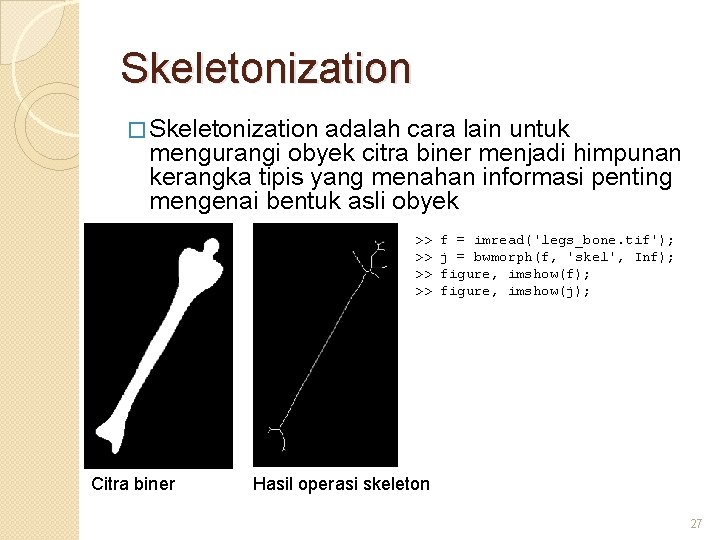 Skeletonization

□ Skeletonization adalah cara lain untuk mengurangi obyek citra biner menjadi himpunan kerangka tipis yang menahan informasi penting mengenai bentuk asli obyek

>> f = imread('legs_bone.tif');
>> j = bwmorph(f, 'skel', Inf);
>> figure, imshow(f);
>> figure, imshow(j);

Citra biner

Hasil operasi skeleton

27